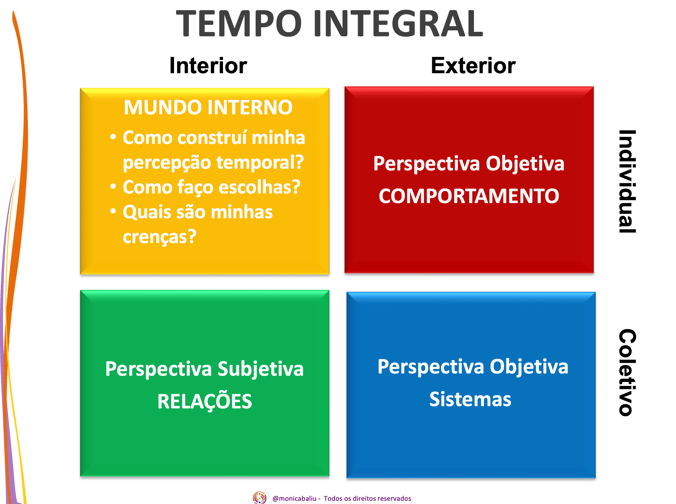 TEMPO INTEGRAL

Interior

Exterior

MUNDO INTERNO
• Como construí minha percepção temporal?
• Como faço escolhas?
• Quais são minhas crenças?

Perspectiva Objetiva
COMPORTAMENTO

Individual

Perspectiva Subjetiva
RELAÇÕES

Perspectiva Objetiva
Sistemas

Coletivo

@monicabaliu - Todos os direitos reservados